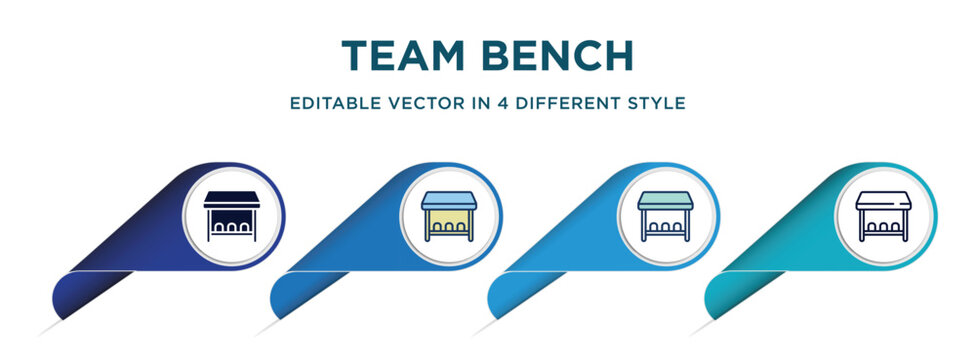 TEAM BENCH

EDITABLE VECTOR IN 4 DIFFERENT STYLE